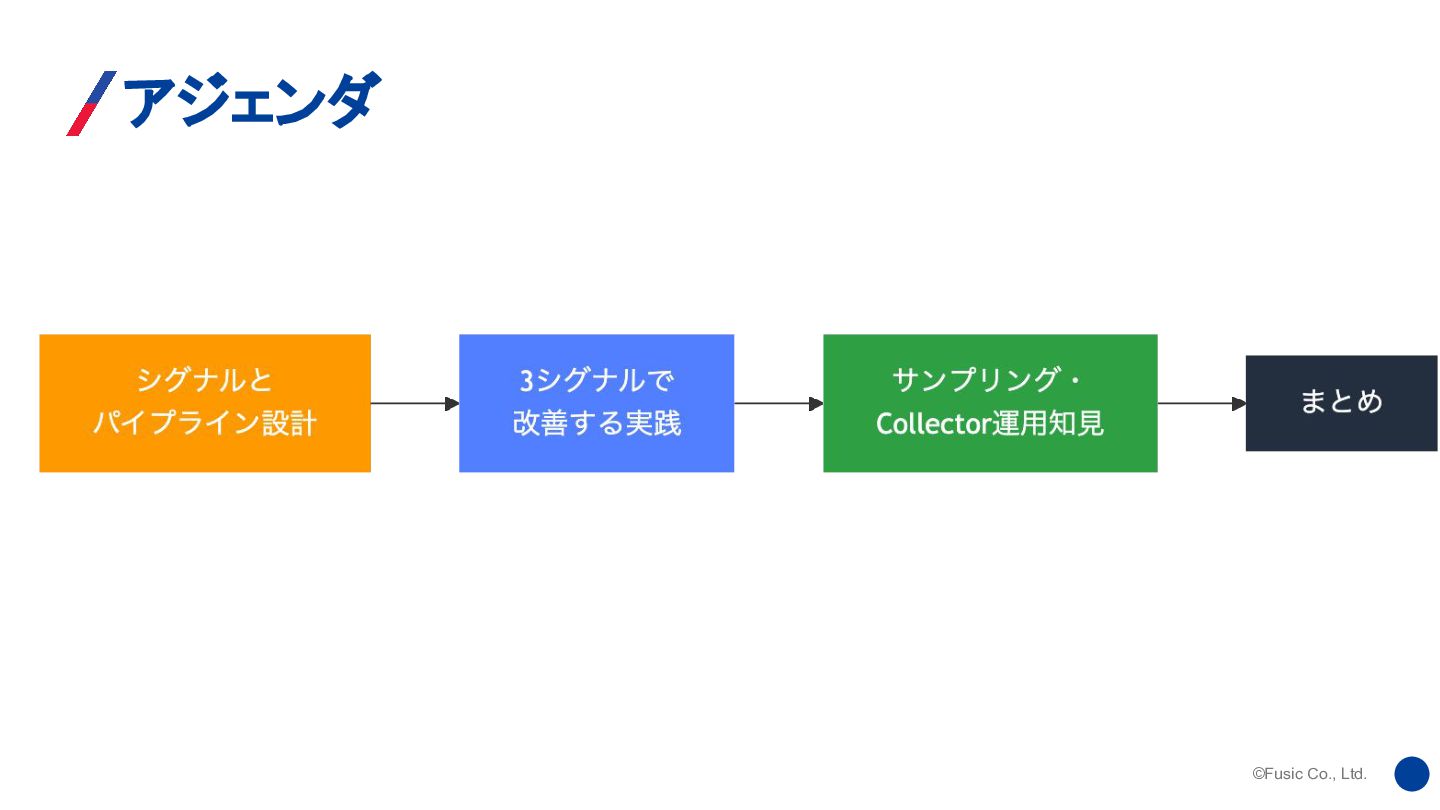 アジェンダ

シグナルと
パイプライン設計

3シグナルで
改善する実践

サンプリング・
Collector運用知見

まとめ

©Fusic Co., Ltd.